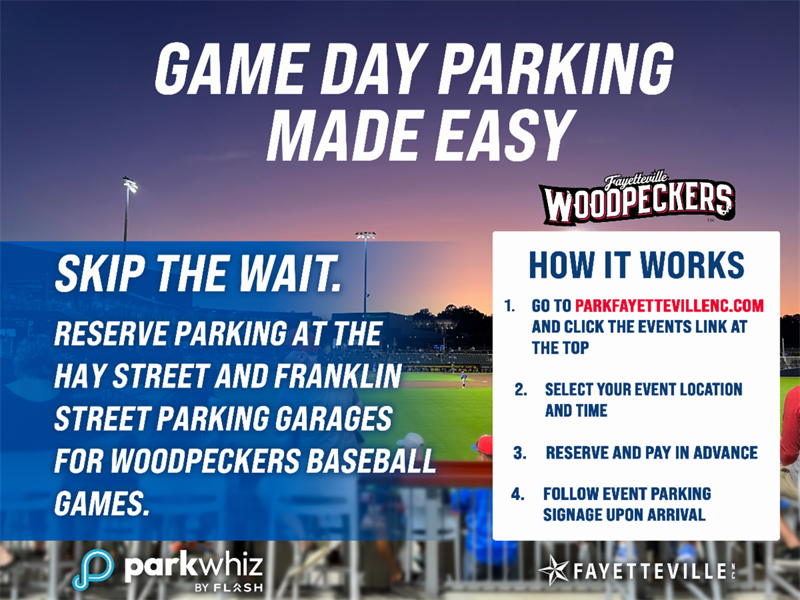 GAME DAY PARKING MADE EASY

Fayetteville WOODPECKERS

SKIP THE WAIT.

RESERVE PARKING AT THE HAY STREET AND FRANKLIN STREET PARKING GARAGES FOR WOODPECKERS BASEBALL GAMES.

HOW IT WORKS

1. GO TO PARKFAYETTEVILLENC.COM AND CLICK THE EVENTS LINK AT THE TOP

2. SELECT YOUR EVENT LOCATION AND TIME

3. RESERVE AND PAY IN ADVANCE

4. FOLLOW EVENT PARKING SIGNAGE UPON ARRIVAL

parkwhiz BY FLASH

FAYETTEVILLE